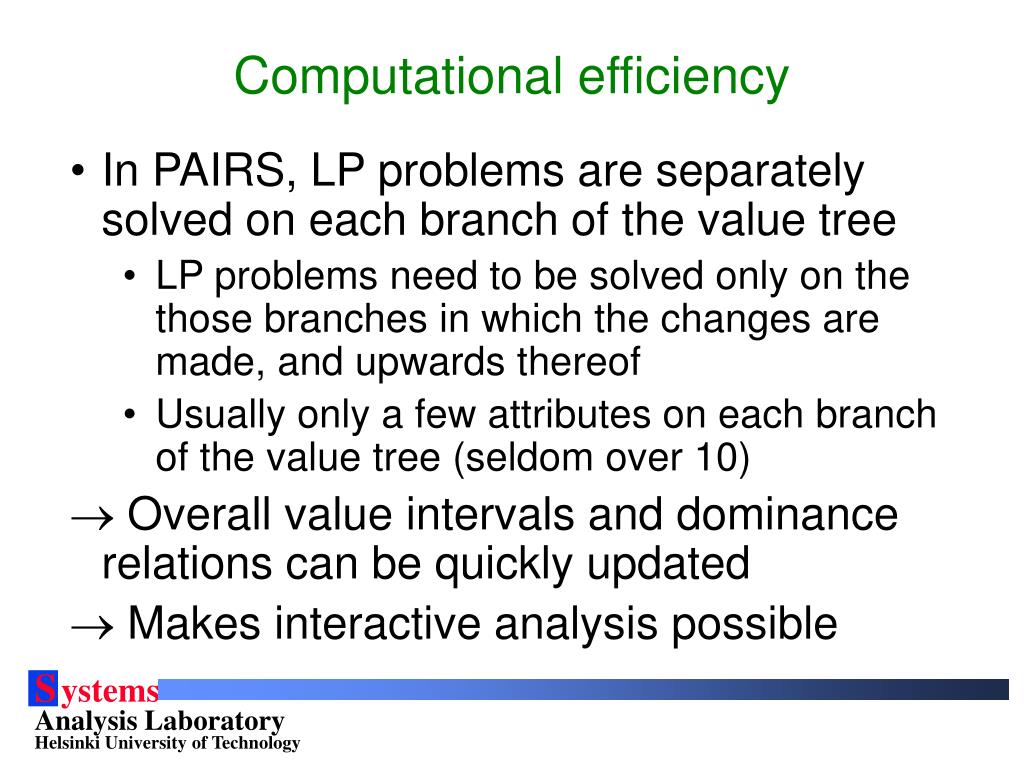 Computational efficiency

• In PAIRS, LP problems are separately solved on each branch of the value tree

• LP problems need to be solved only on the those branches in which the changes are made, and upwards thereof

• Usually only a few attributes on each branch of the value tree (seldom over 10)

$\rightarrow$ Overall value intervals and dominance relations can be quickly updated

$\rightarrow$ Makes interactive analysis possible

Systems
Analysis Laboratory
Helsinki University of Technology